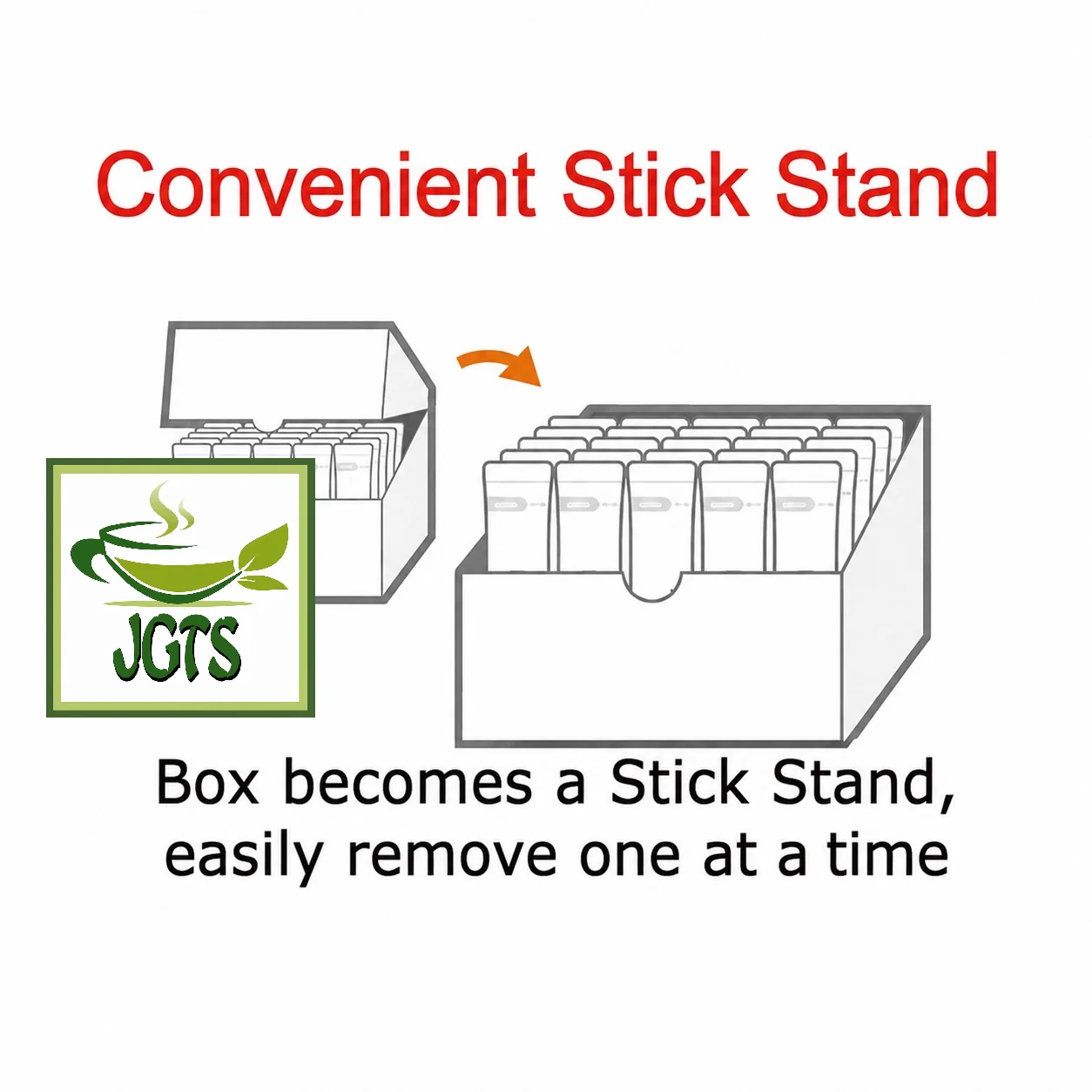 Convenient Stick Stand

JGTS

Box becomes a Stick Stand, easily remove one at a time